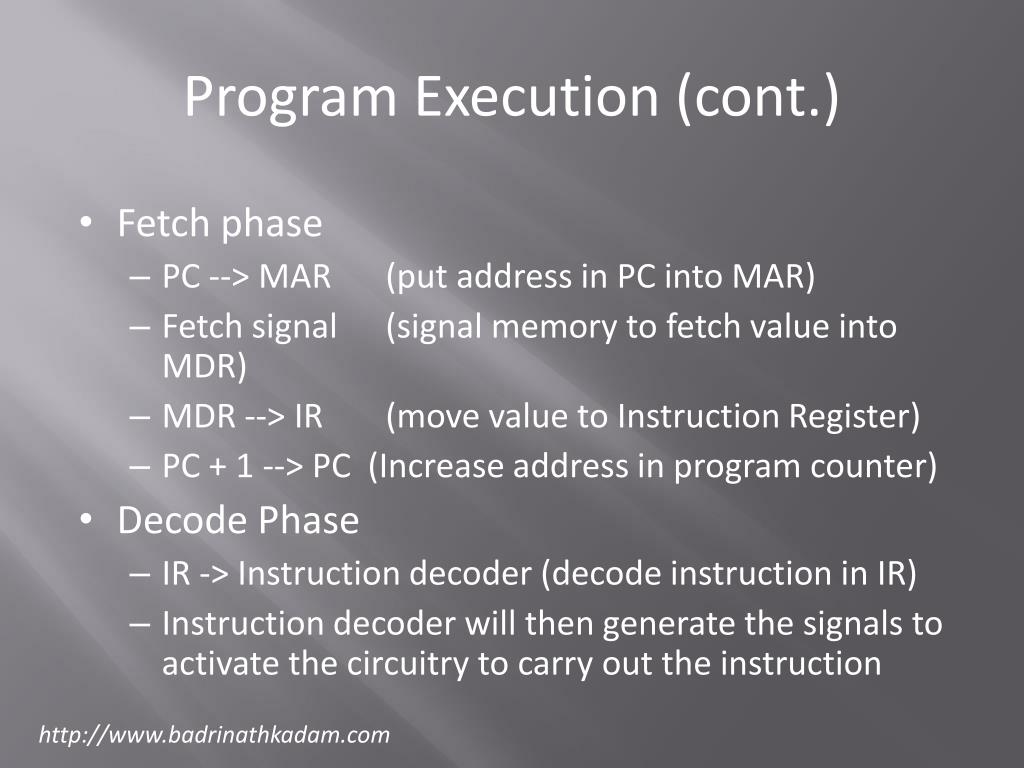 Program Execution (cont.)

• Fetch phase
– PC --> MAR (put address in PC into MAR)
– Fetch signal (signal memory to fetch value into MDR)
– MDR --> IR (move value to Instruction Register)
– PC + 1 --> PC (Increase address in program counter)
• Decode Phase
– IR -> Instruction decoder (decode instruction in IR)
– Instruction decoder will then generate the signals to activate the circuitry to carry out the instruction

http://www.badrinathkadam.com